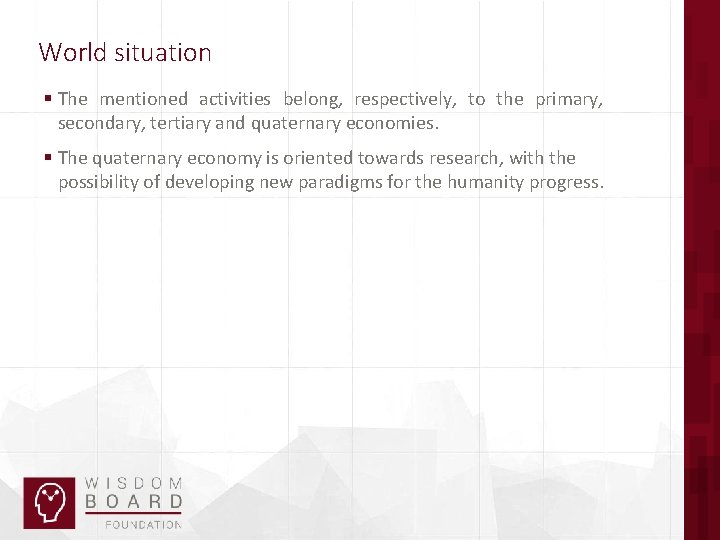 World situation

▪ The mentioned activities belong, respectively, to the primary, secondary, tertiary and quaternary economies.

▪ The quaternary economy is oriented towards research, with the possibility of developing new paradigms for the humanity progress.

WISDOM BOARD FOUNDATION